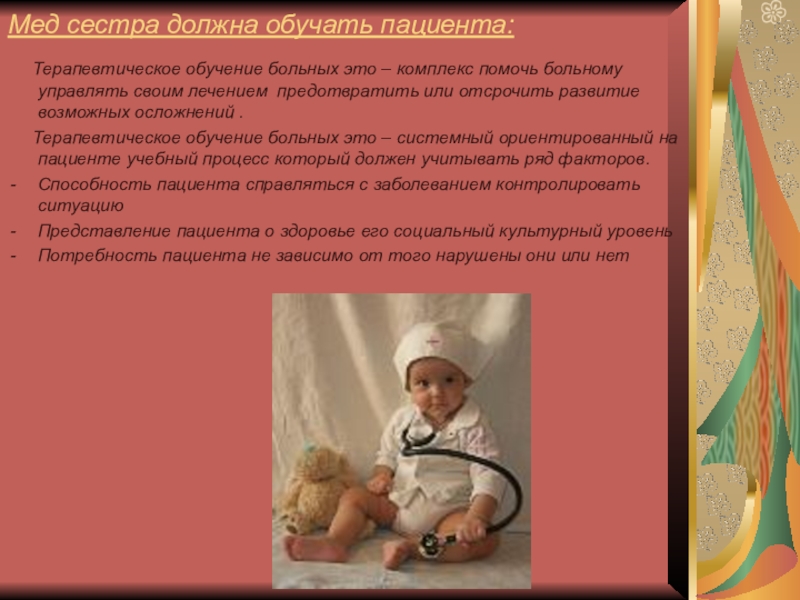 Мед сестра должна обучать пациента:

Терапевтическое обучение больных это – комплекс помочь больному управлять своим лечением предотвратить или отсрочить развитие возможных осложнений .

Терапевтическое обучение больных это – системный ориентированный на пациенте учебный процесс который должен учитывать ряд факторов.

- Способность пациента справляться с заболеванием контролировать ситуацию
- Представление пациента о здоровье его социальный культурный уровень
- Потребность пациента не зависимо от того нарушены они или нет